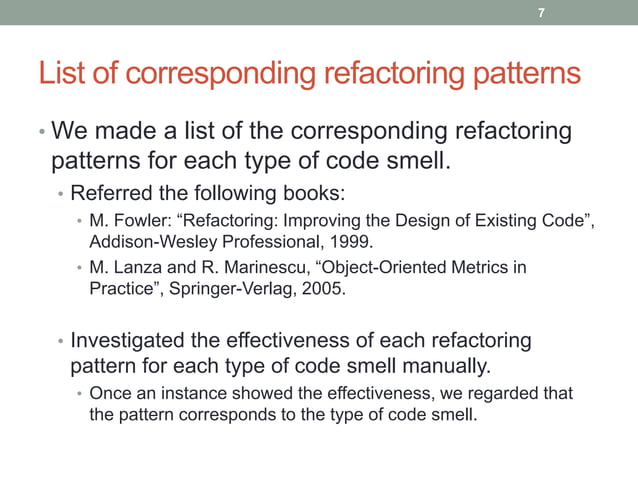 7

List of corresponding refactoring patterns

• We made a list of the corresponding refactoring patterns for each type of code smell.
  • Referred the following books:
    • M. Fowler: “Refactoring: Improving the Design of Existing Code”, Addison-Wesley Professional, 1999.
    • M. Lanza and R. Marinescu, “Object-Oriented Metrics in Practice”, Springer-Verlag, 2005.

  • Investigated the effectiveness of each refactoring pattern for each type of code smell manually.
    • Once an instance showed the effectiveness, we regarded that the pattern corresponds to the type of code smell.